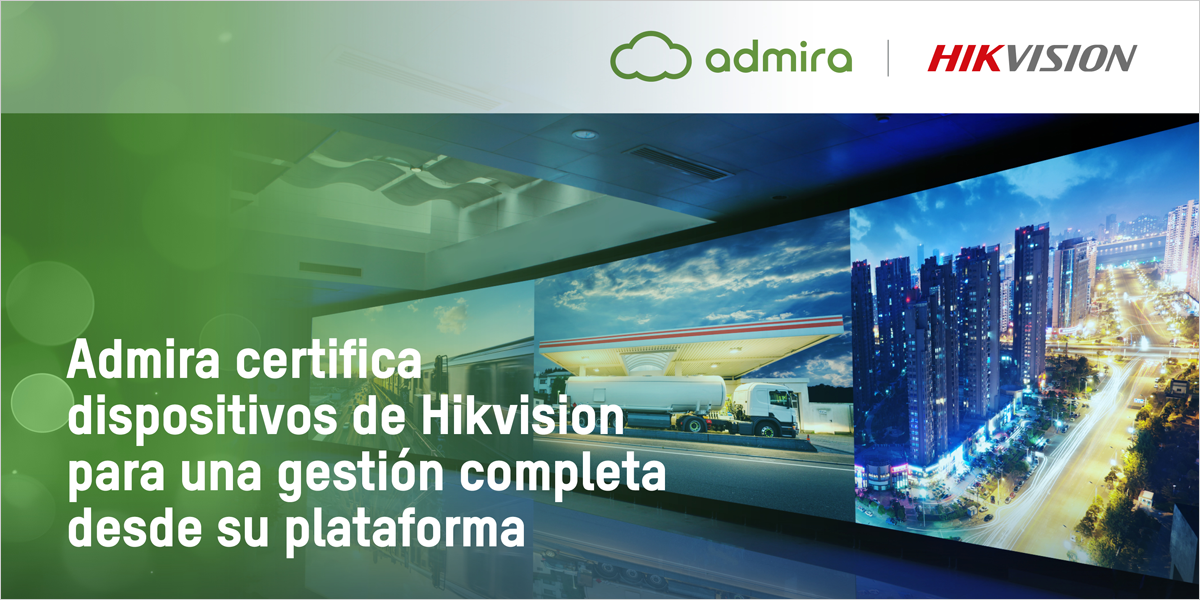 admira | HIKVISION

Admira certifica dispositivos de Hikvision para una gestión completa desde su plataforma